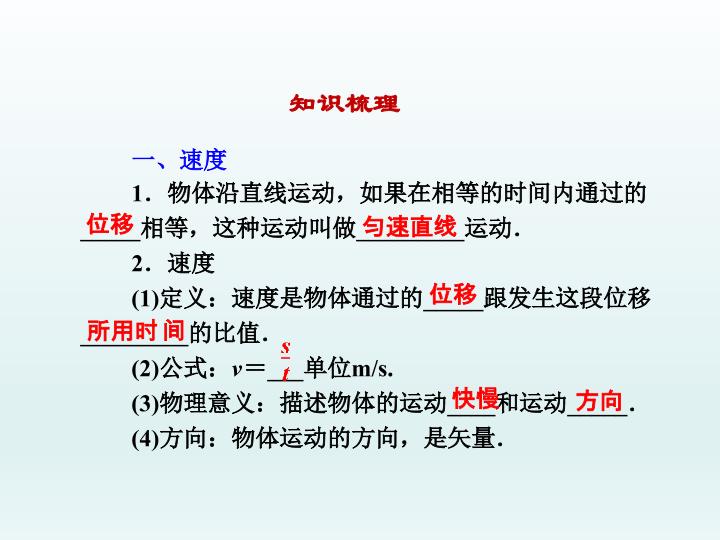 知识梳理

一、速度

1．物体沿直线运动，如果在相等的时间内通过的位移相等，这种运动叫做匀速直线运动．

2．速度

(1)定义：速度是物体通过的位移跟发生这段位移所用时间的比值．

(2)公式：$v=\frac{s}{t}$单位m/s.

(3)物理意义：描述物体的运动快慢和运动方向．

(4)方向：物体运动的方向，是矢量．